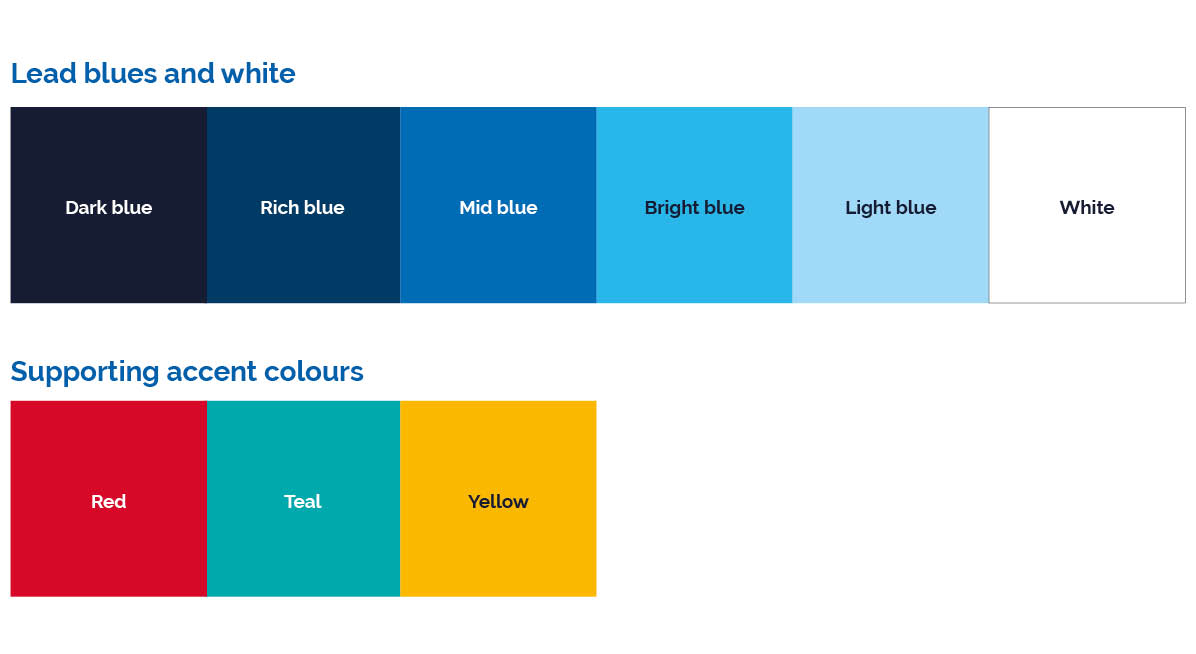 Lead blues and white

Dark blue

Rich blue

Mid blue

Bright blue

Light blue

White

Supporting accent colours

Red

Teal

Yellow